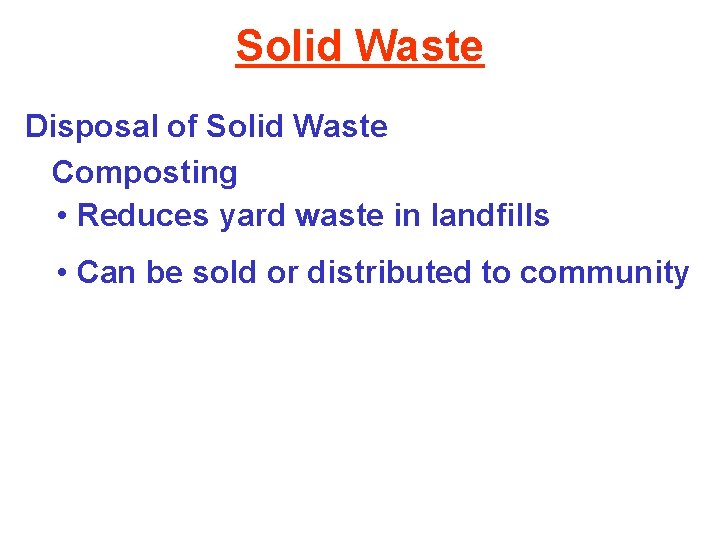 Solid Waste

Disposal of Solid Waste

Composting

• Reduces yard waste in landfills

• Can be sold or distributed to community